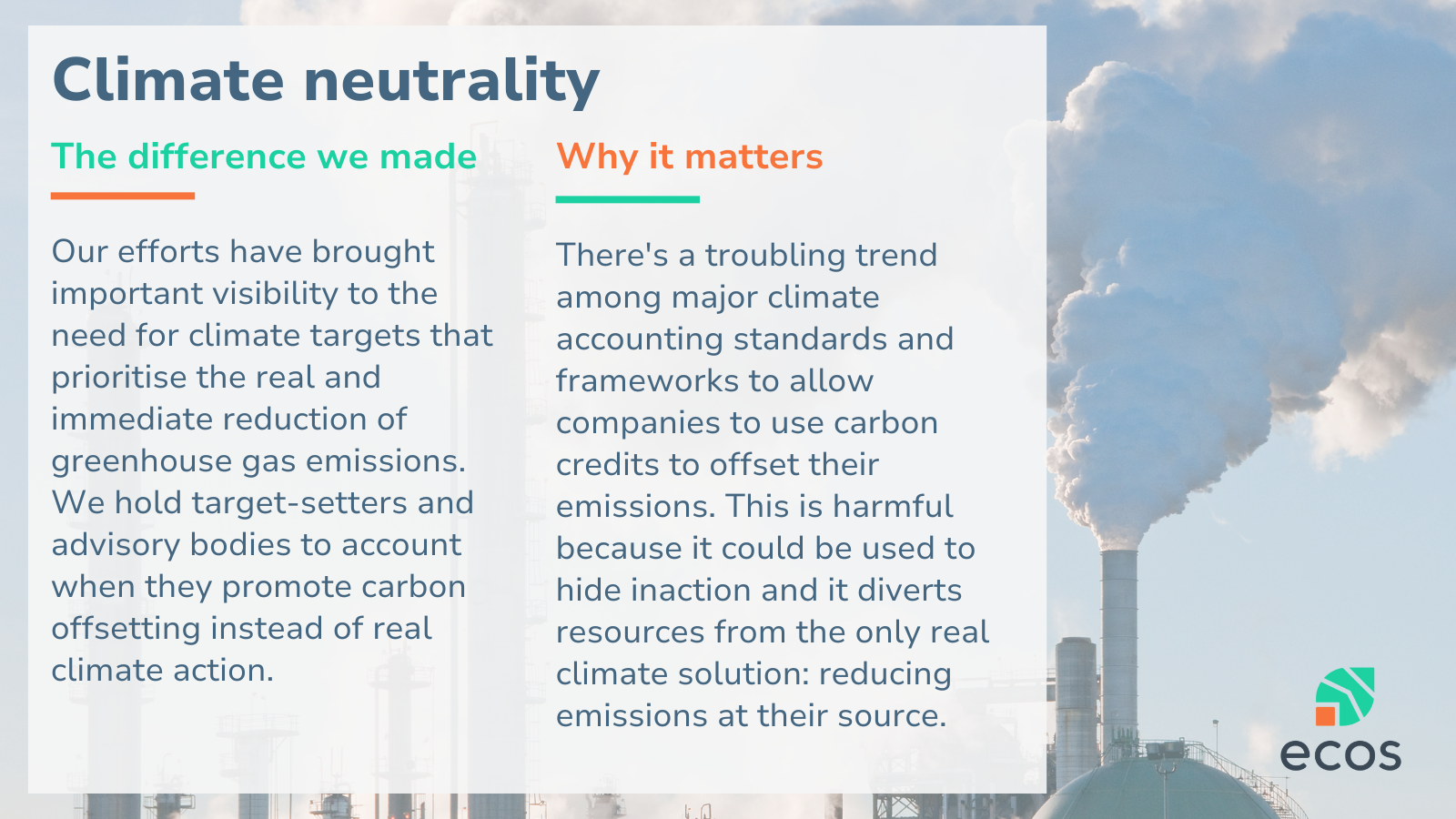 Climate neutrality

The difference we made

Our efforts have brought important visibility to the need for climate targets that prioritise the real and immediate reduction of greenhouse gas emissions. We hold target-setters and advisory bodies to account when they promote carbon offsetting instead of real climate action.

Why it matters

There's a troubling trend among major climate accounting standards and frameworks to allow companies to use carbon credits to offset their emissions. This is harmful because it could be used to hide inaction and it diverts resources from the only real climate solution: reducing emissions at their source.

ecos